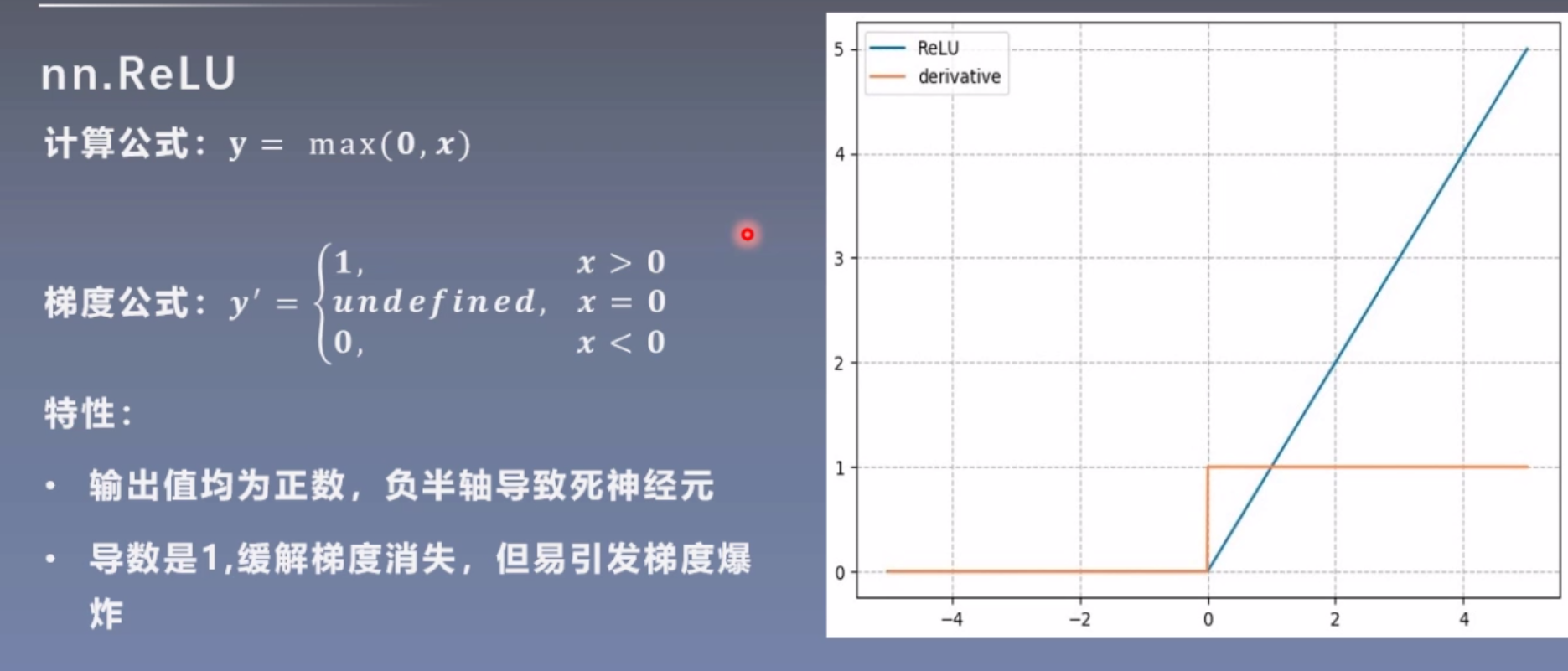 nn.ReLU

计算公式：$y = \max(0, x)$

梯度公式：$y' = \begin{cases} 1, & x > 0 \\ undefined, & x = 0 \\ 0, & x < 0 \end{cases}$

特性：

• 输出值均为正数，负半轴导致死神经元

• 导数是1,缓解梯度消失，但易引发梯度爆炸

ReLU
derivative

5
4
3
2
1
0

−4
−2
0
2
4